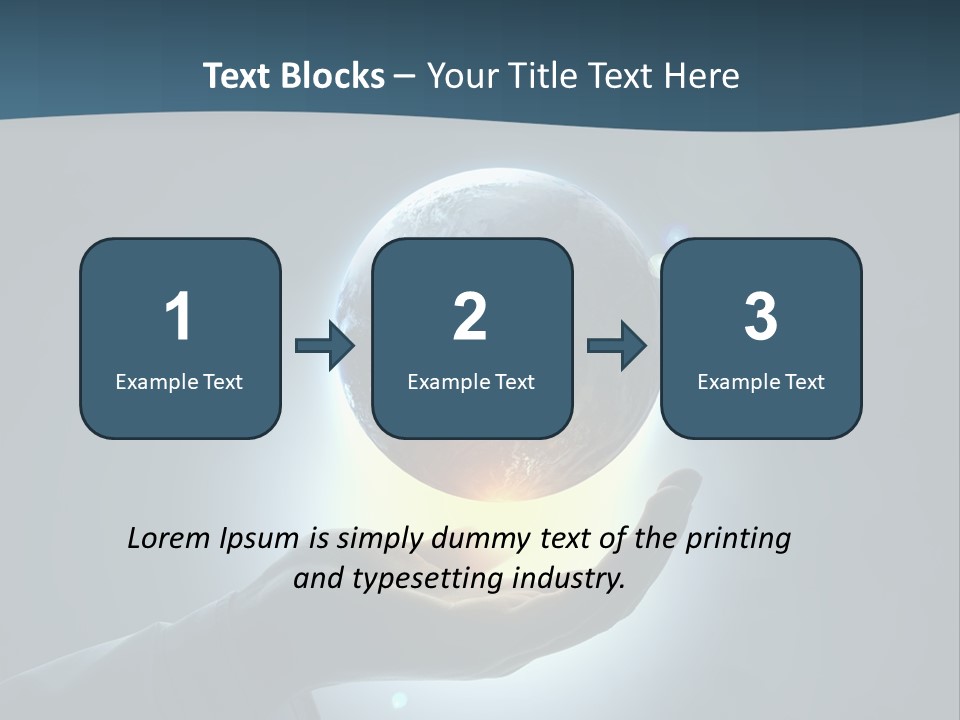 Text Blocks – Your Title Text Here

1
Example Text

2
Example Text

3
Example Text

Lorem Ipsum is simply dummy text of the printing and typesetting industry.